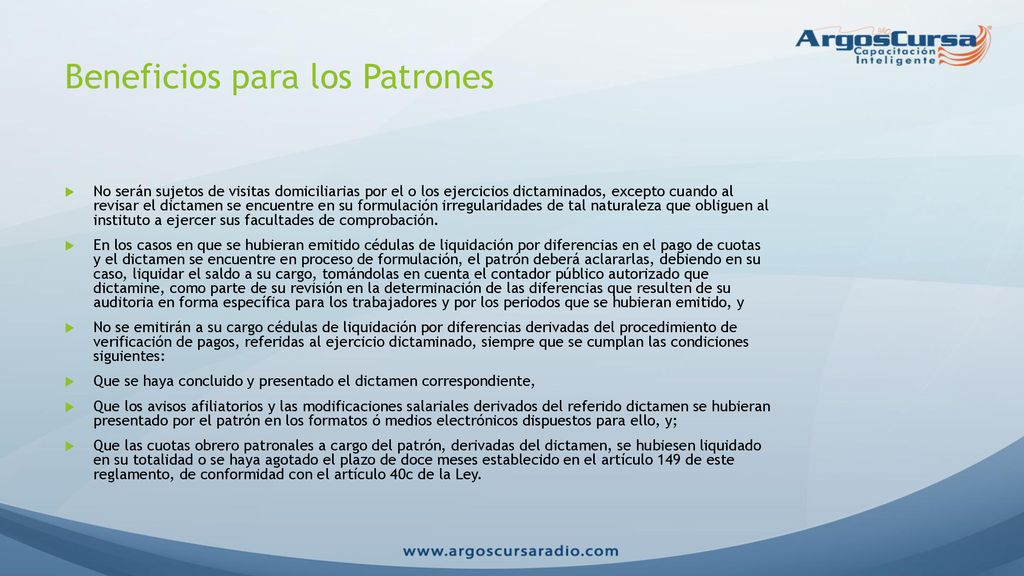 ArgosCursa
Capacitación Inteligente

Beneficios para los Patrones

No serán sujetos de visitas domiciliarias por el o los ejercicios dictaminados, excepto cuando al revisar el dictamen se encuentre en su formulación irregularidades de tal naturaleza que obliguen al instituto a ejercer sus facultades de comprobación.

En los casos en que se hubieran emitido cédulas de liquidación por diferencias en el pago de cuotas y el dictamen se encuentre en proceso de formulación, el patrón deberá aclararlas, debiendo en su caso, liquidar el saldo a su cargo, tomándolas en cuenta el contador público autorizado que dictamine, como parte de su revisión en la determinación de las diferencias que resulten de su auditoria en forma específica para los trabajadores y por los periodos que se hubieran emitido, y

No se emitirán a su cargo cédulas de liquidación por diferencias derivadas del procedimiento de verificación de pagos, referidas al ejercicio dictaminado, siempre que se cumplan las condiciones siguientes:

Que se haya concluido y presentado el dictamen correspondiente,

Que los avisos afiliatorios y las modificaciones salariales derivados del referido dictamen se hubieran presentado por el patrón en los formatos ó medios electrónicos dispuestos para ello, y;

Que las cuotas obrero patronales a cargo del patrón, derivadas del dictamen, se hubiesen liquidado en su totalidad o se haya agotado el plazo de doce meses establecido en el artículo 149 de este reglamento, de conformidad con el artículo 40c de la Ley.

www.argoscursaradio.com